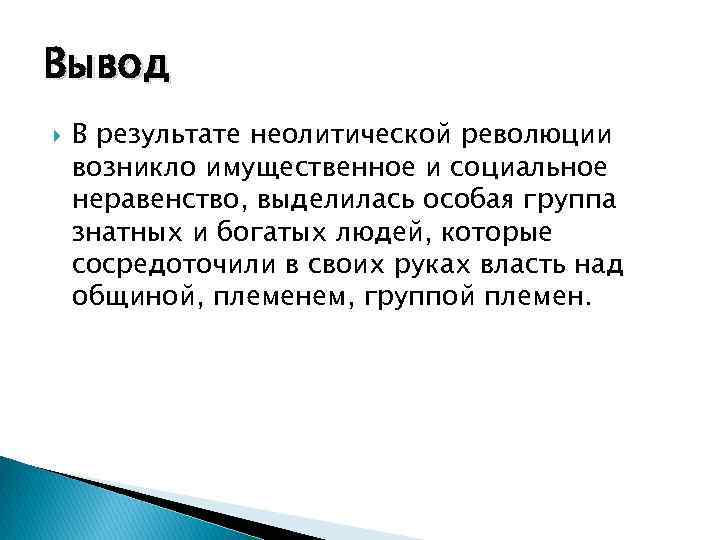 Вывод

В результате неолитической революции возникло имущественное и социальное неравенство, выделилась особая группа знатных и богатых людей, которые сосредоточили в своих руках власть над общиной, племенем, группой племен.